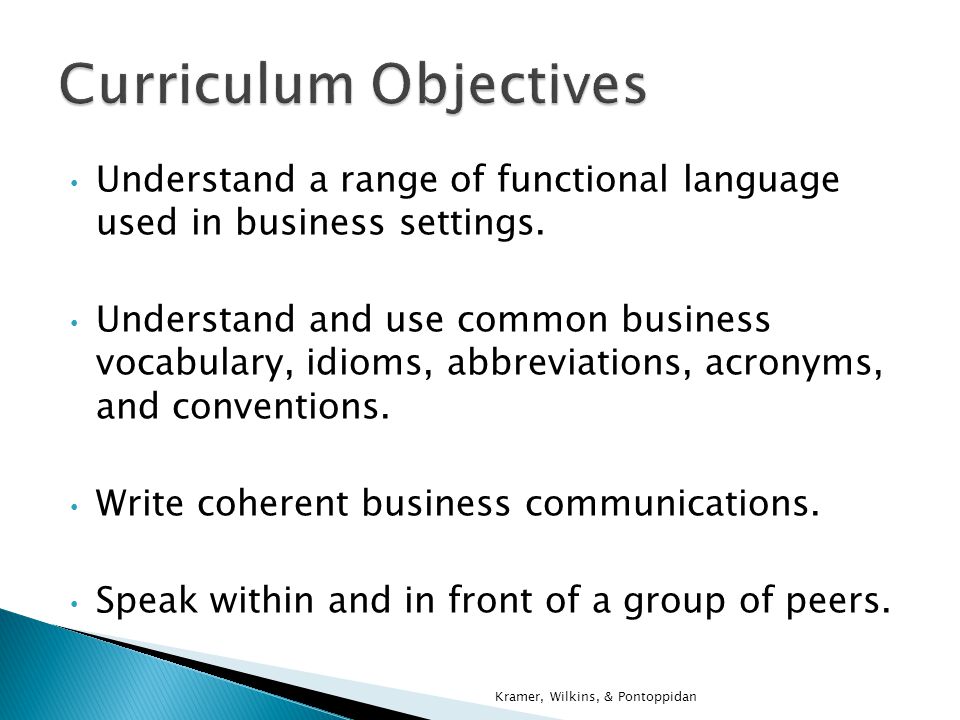 Curriculum Objectives

• Understand a range of functional language used in business settings.

• Understand and use common business vocabulary, idioms, abbreviations, acronyms, and conventions.

• Write coherent business communications.

• Speak within and in front of a group of peers.

Kramer, Wilkins, & Pontoppidan